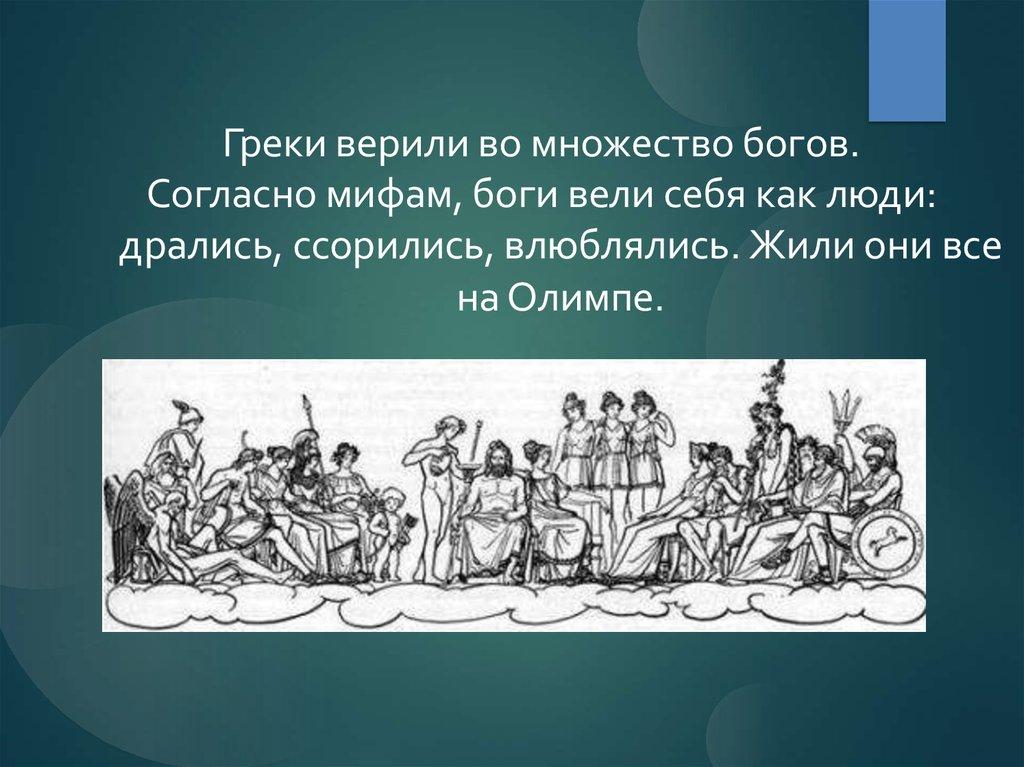 Греки верили во множество богов. Согласно мифам, боги вели себя как люди: дрались, ссорились, влюблялись. Жили они все на Олимпе.